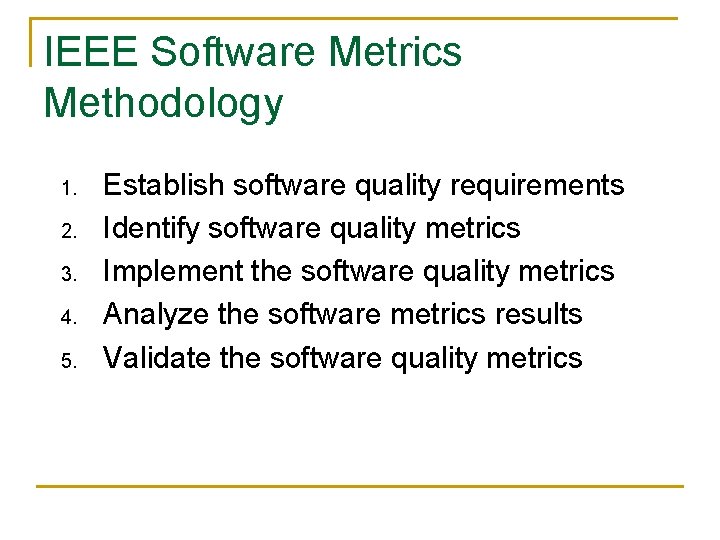 IEEE Software Metrics Methodology

1. Establish software quality requirements
2. Identify software quality metrics
3. Implement the software quality metrics
4. Analyze the software metrics results
5. Validate the software quality metrics